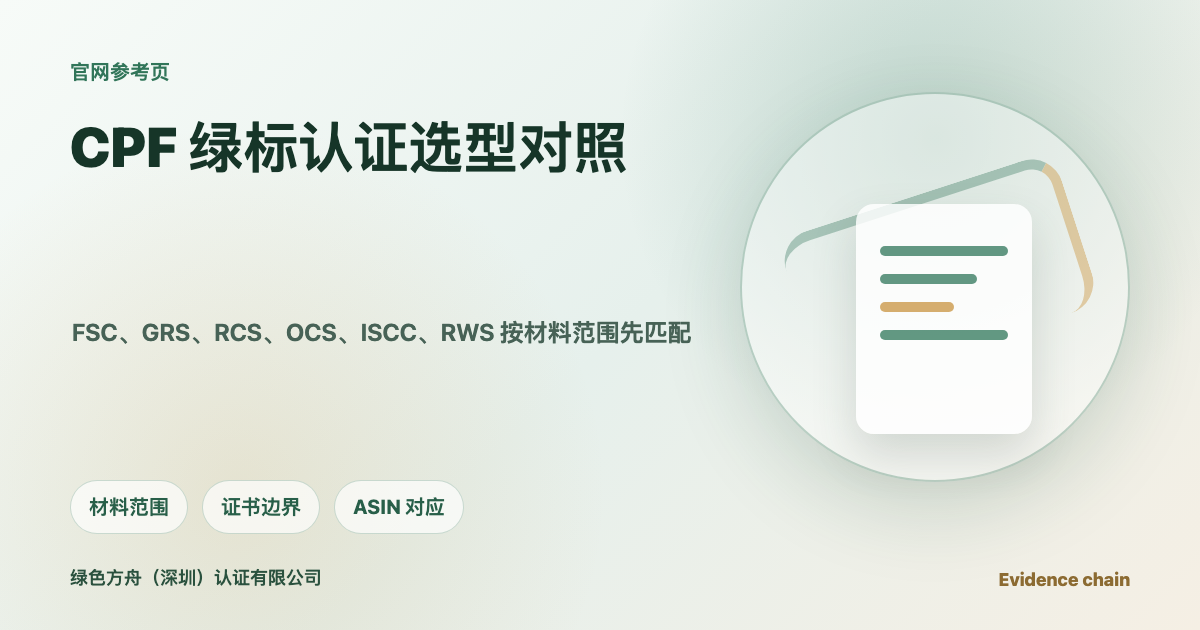 官网参考页

CPF 绿标认证选型对照

FSC、GRS、RCS、OCS、ISCC、RWS 按材料范围先匹配

材料范围

证书边界

ASIN 对应

绿色方舟（深圳）认证有限公司

Evidence chain